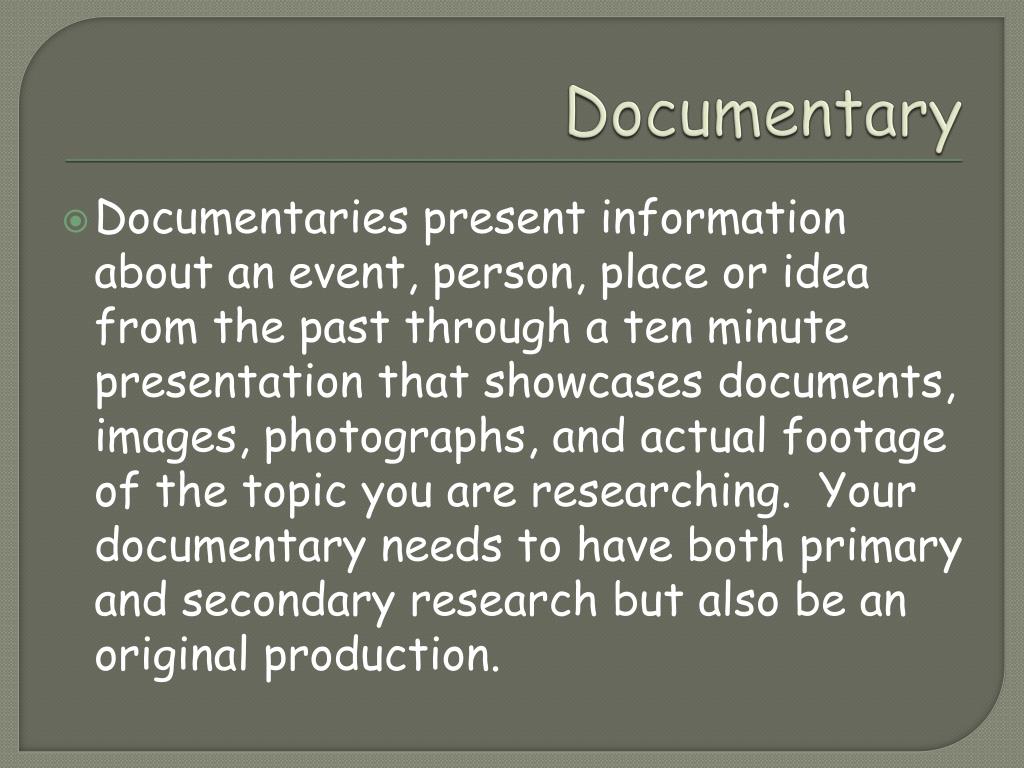 Documentary

Documentaries present information about an event, person, place or idea from the past through a ten minute presentation that showcases documents, images, photographs, and actual footage of the topic you are researching. Your documentary needs to have both primary and secondary research but also be an original production.